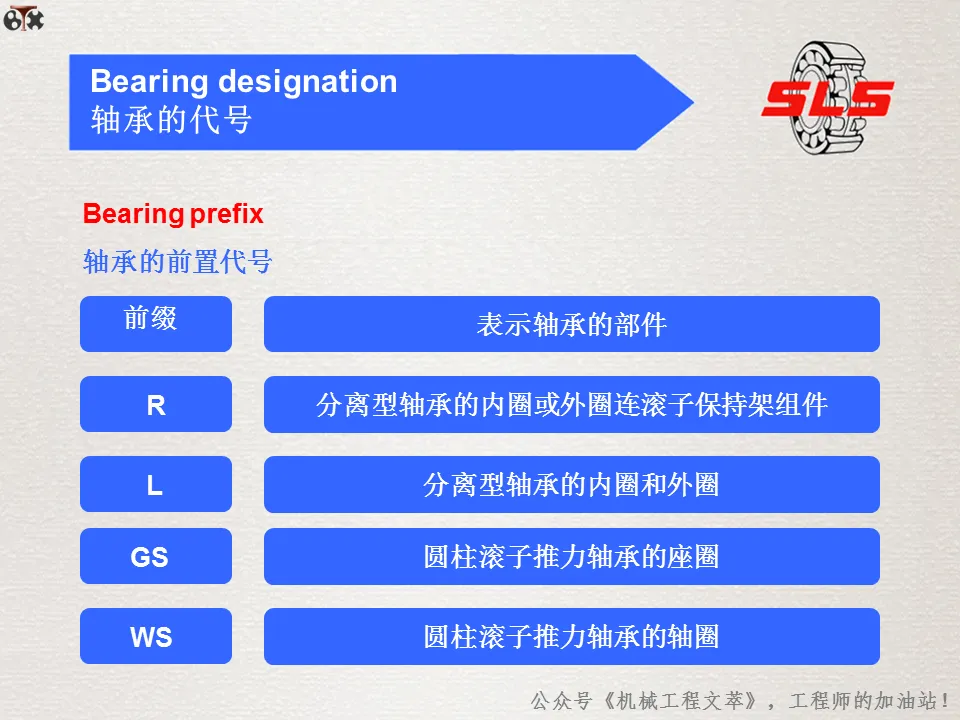 Bearing designation
轴承的代号

SLS

Bearing prefix
轴承的前置代号

| 前缀 | 表示轴承的部件 |
|---|---|
| R | 分离型轴承的内圈或外圈连滚子保持架组件 |
| L | 分离型轴承的内圈和外圈 |
| GS | 圆柱滚子推力轴承的座圈 |
| WS | 圆柱滚子推力轴承的轴圈 |

公众号《机械工程文萃》，工程师的加油站！